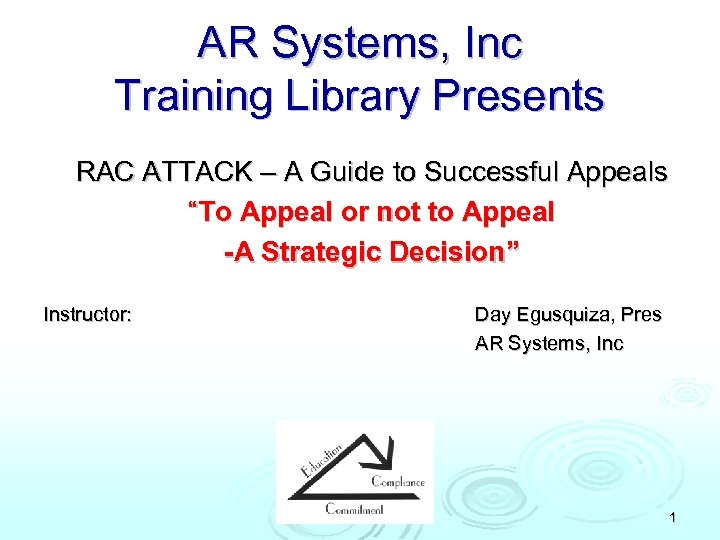 AR Systems, Inc
Training Library Presents

RAC ATTACK – A Guide to Successful Appeals
"To Appeal or not to Appeal
-A Strategic Decision"

Instructor:
Day Egusquiza, Pres
AR Systems, Inc

Education
Compliance
Commitment

1